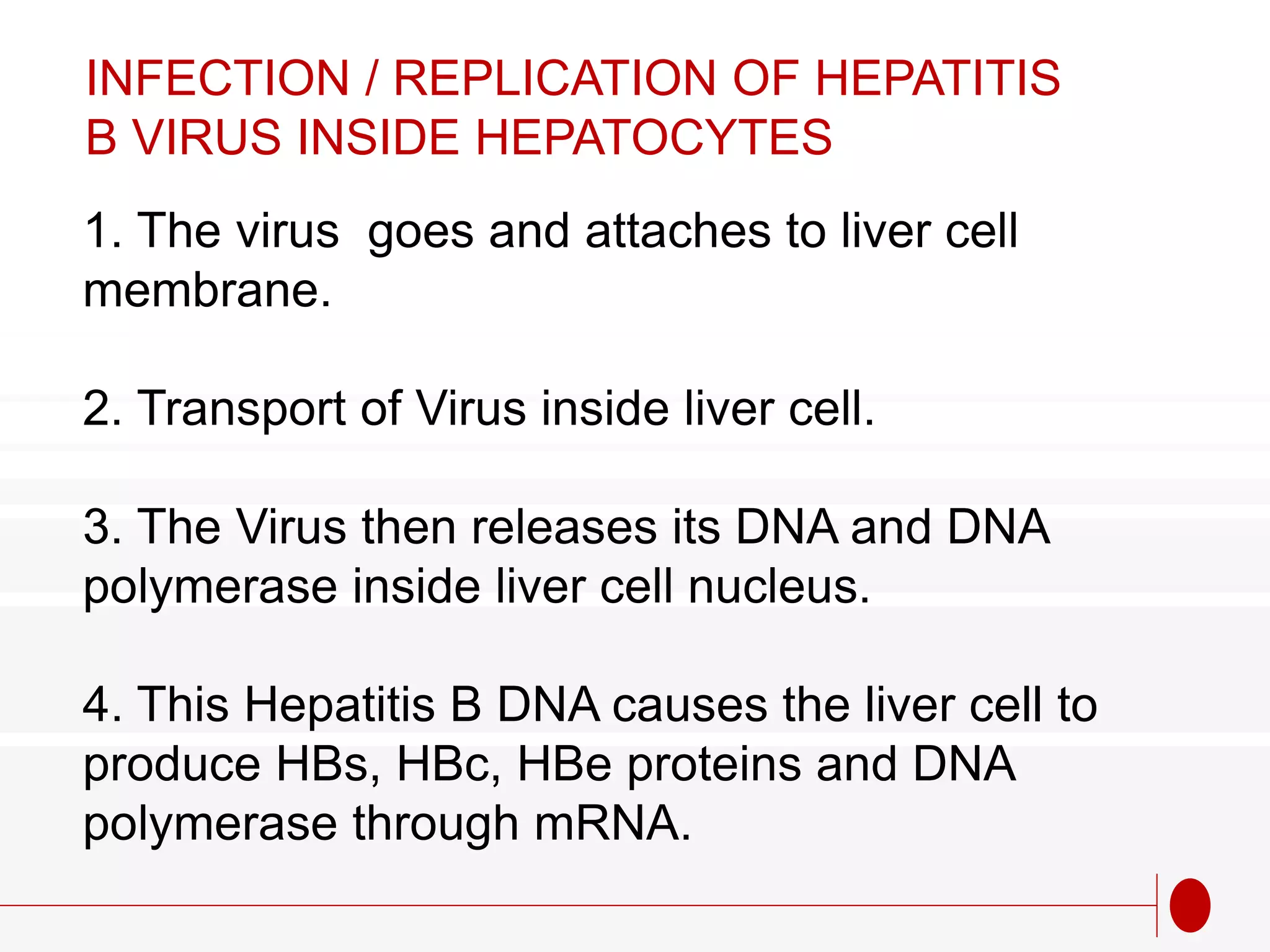 INFECTION / REPLICATION OF HEPATITIS B VIRUS INSIDE HEPATOCYTES

1. The virus  goes and attaches to liver cell membrane.

2. Transport of Virus inside liver cell.

3. The Virus then releases its DNA and DNA polymerase inside liver cell nucleus.

4. This Hepatitis B DNA causes the liver cell to produce HBs, HBc, HBe proteins and DNA polymerase through mRNA.